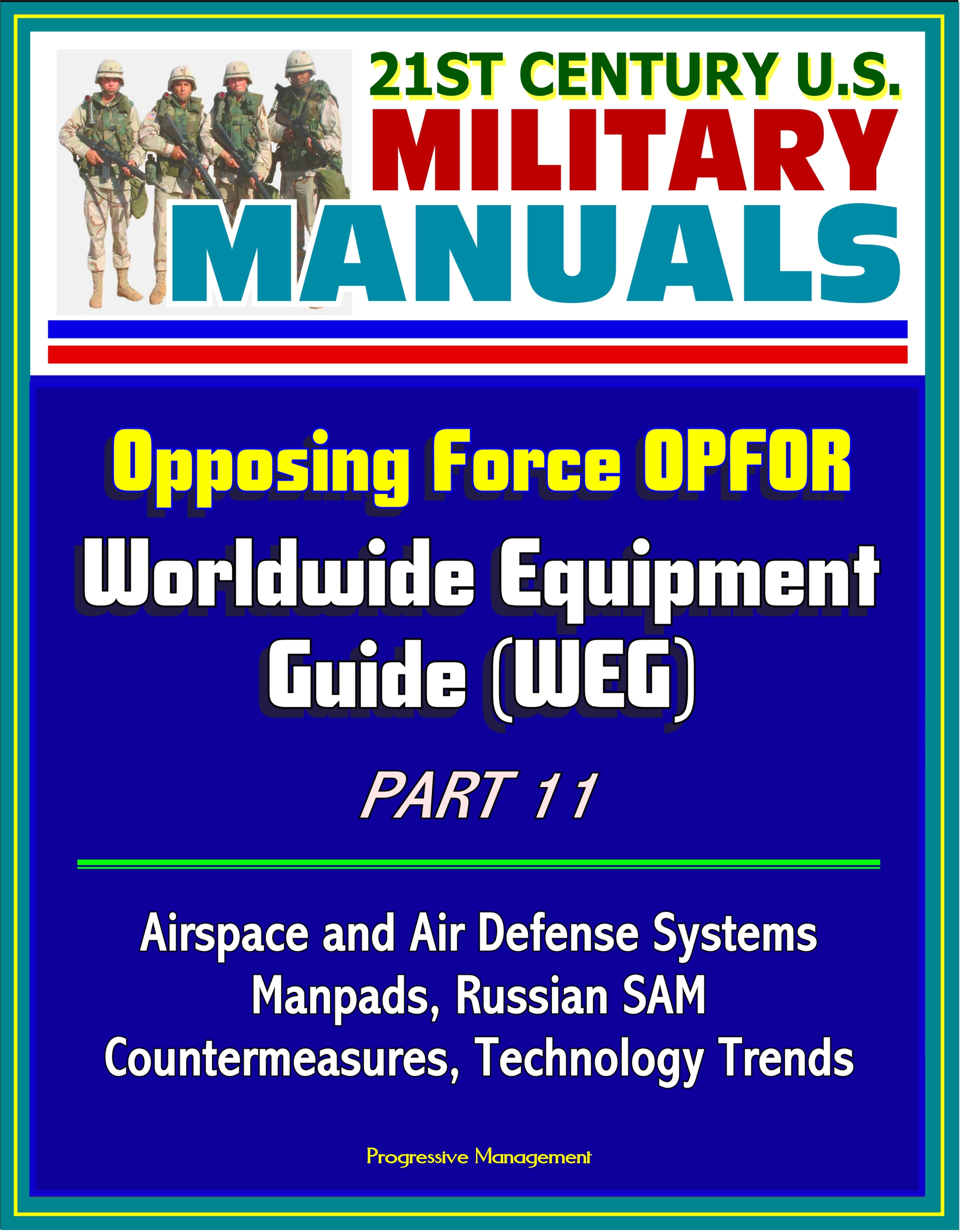 21ST CENTURY U.S.
MILITARY
MANUALS

Opposing Force OPFOR
Worldwide Equipment Guide (WEG)

PART 11

Airspace and Air Defense Systems
Manpads, Russian SAM
Countermeasures, Technology Trends

Progressive Management